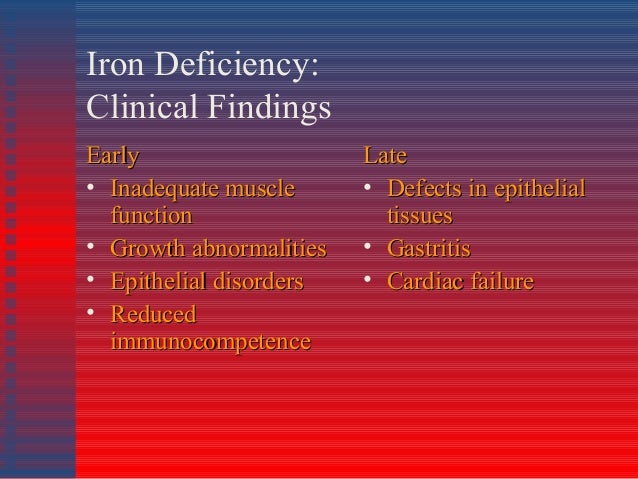 Iron Deficiency:
Clinical Findings

Early
• Inadequate muscle function
• Growth abnormalities
• Epithelial disorders
• Reduced immunocompetence

Late
• Defects in epithelial tissues
• Gastritis
• Cardiac failure